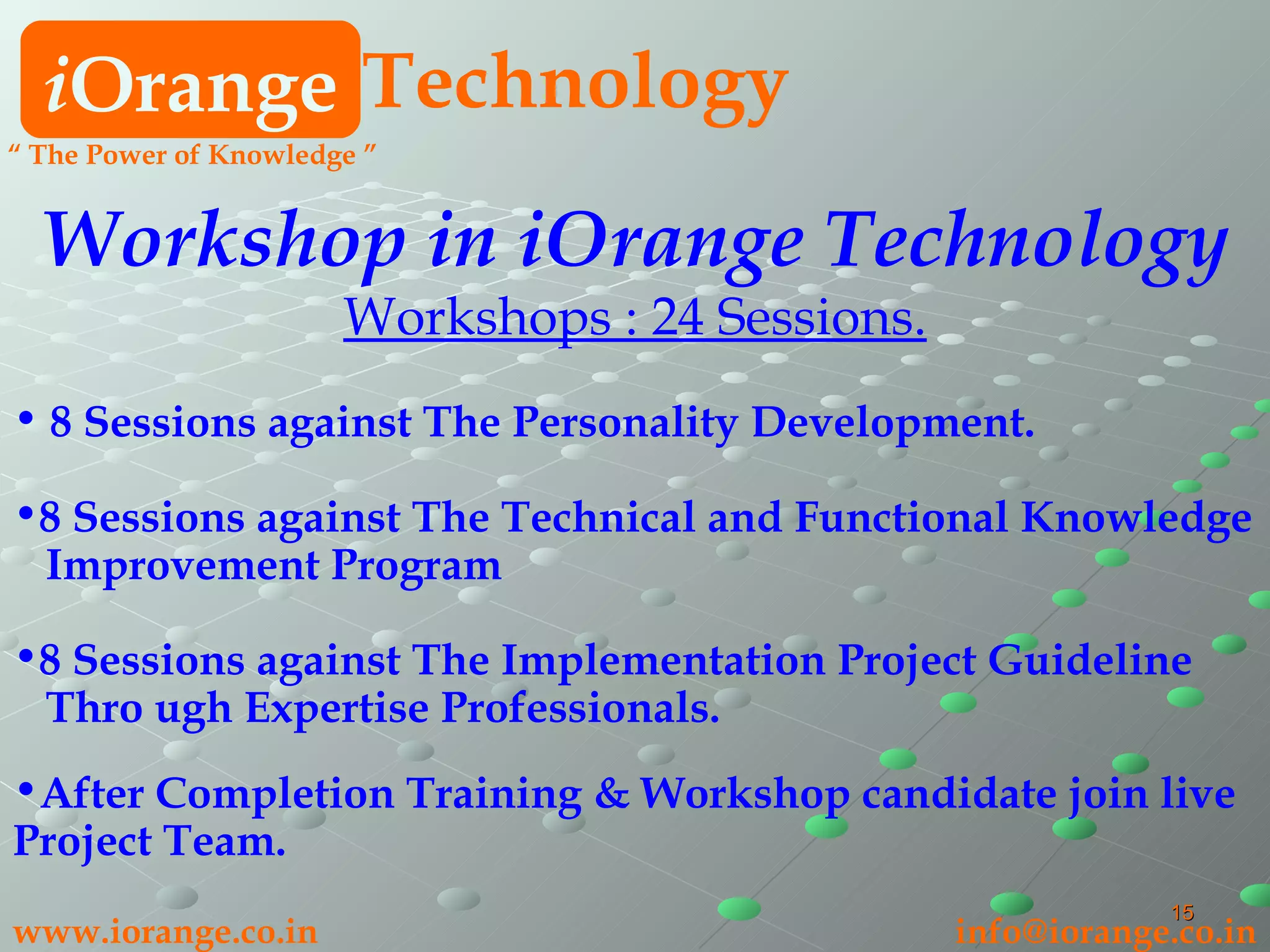 iOrange Technology
" The Power of Knowledge "

Workshop in iOrange Technology
Workshops : 24 Sessions.

• 8 Sessions against The Personality Development.

•8 Sessions against The Technical and Functional Knowledge Improvement Program

•8 Sessions against The Implementation Project Guideline Thro ugh Expertise Professionals.

•After Completion Training & Workshop candidate join live Project Team.

15

www.iorange.co.in info@iorange.co.in